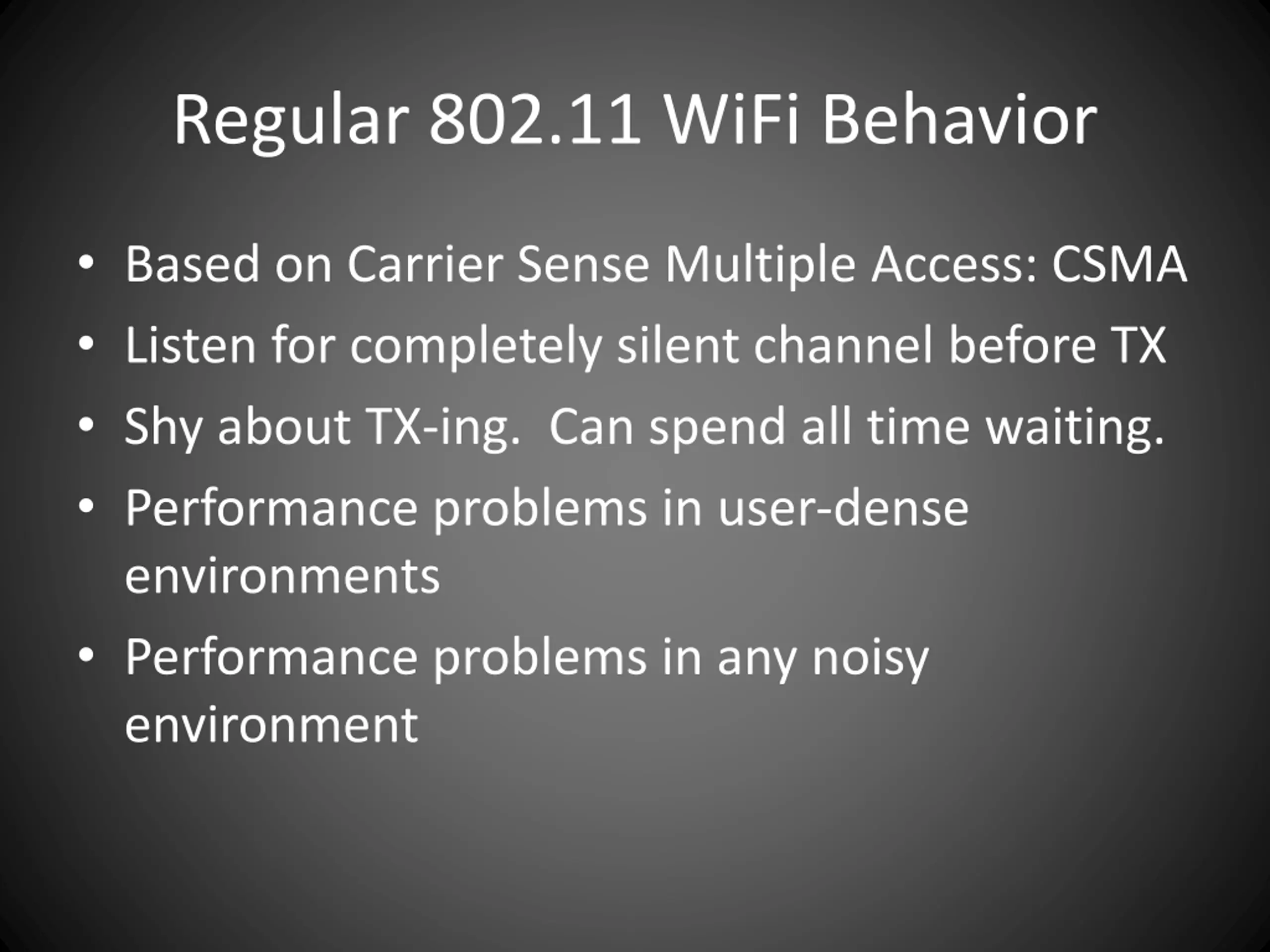 Regular 802.11 WiFi Behavior

• Based on Carrier Sense Multiple Access: CSMA
• Listen for completely silent channel before TX
• Shy about TX-ing.  Can spend all time waiting.
• Performance problems in user-dense environments
• Performance problems in any noisy environment